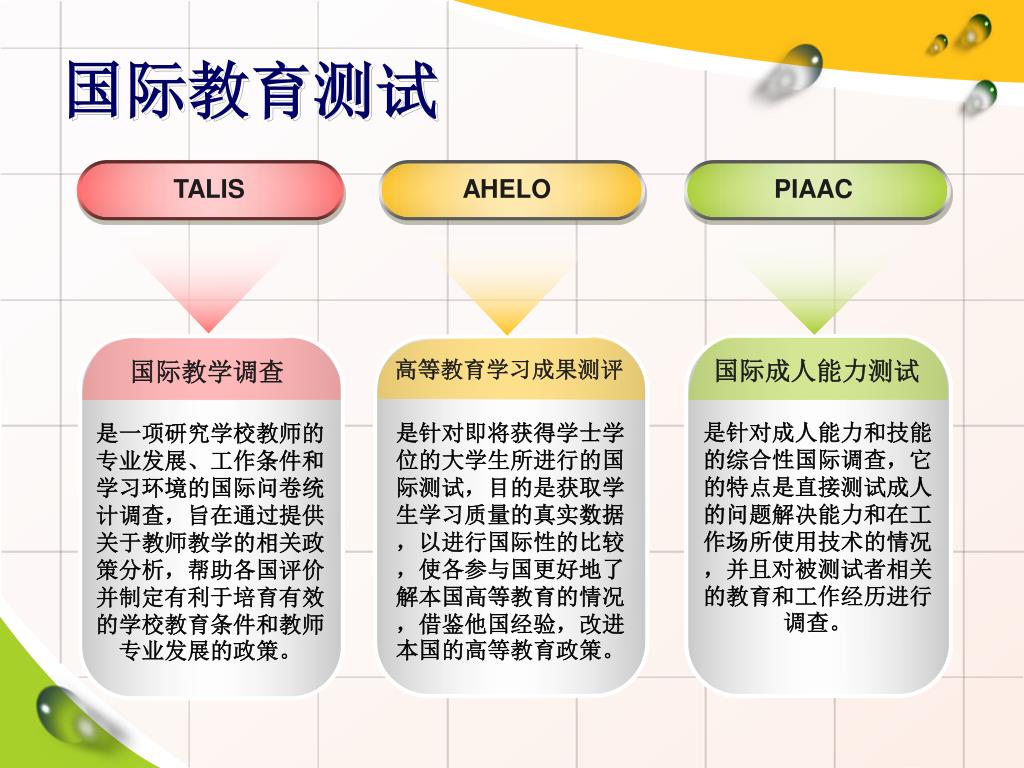 国际教育测试

TALIS

国际教学调查

是一项研究学校教师的专业发展、工作条件和学习环境的国际问卷统计调查，旨在通过提供关于教师教学的相关政策分析，帮助各国评价并制定有利于培育有效的学校教育条件和教师专业发展的政策。

AHELO

高等教育学习成果测评

是针对即将获得学士学位的大学生所进行的国际测试，目的是获取学生学习质量的真实数据，以进行国际性的比较，使各参与国更好地了解本国高等教育的情况，借鉴他国经验，改进本国的高等教育政策。

PIAAC

国际成人能力测试

是针对成人能力和技能的综合性国际调查，它的特点是直接测试成人的问题解决能力和在工作场所使用技术的情况，并且对被测试者相关的教育和工作经历进行调查。